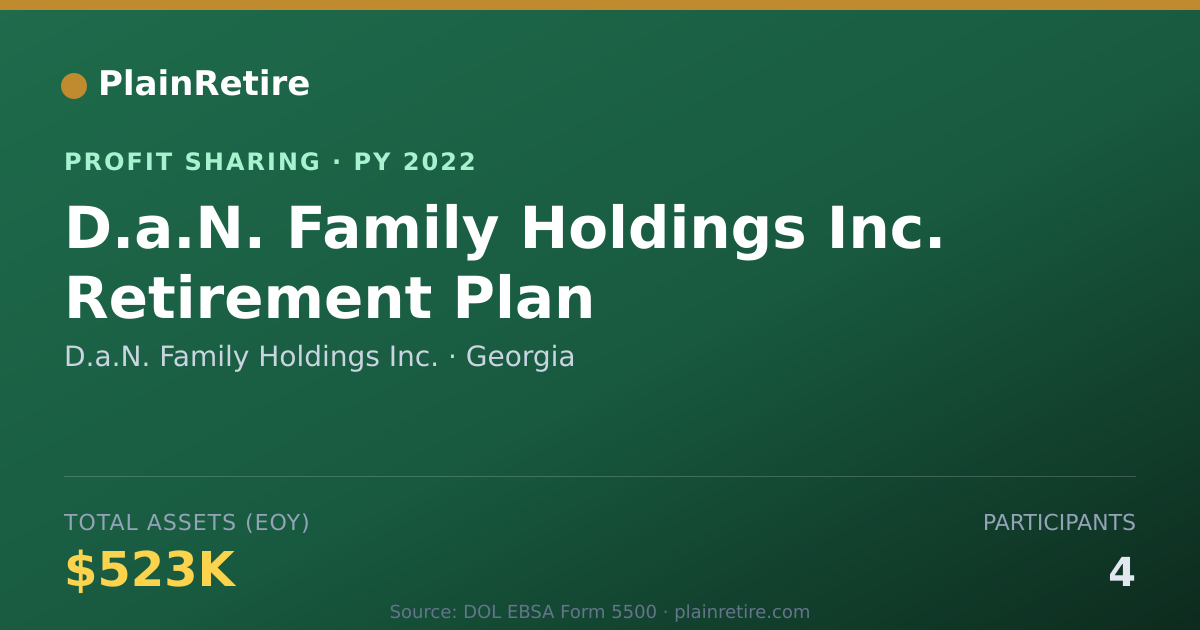 PlainRetire

PROFIT SHARING · PY 2022

D.a.N. Family Holdings Inc. Retirement Plan

D.a.N. Family Holdings Inc. · Georgia

TOTAL ASSETS (EOY)

$523K

PARTICIPANTS

4

Source: DOL EBSA Form 5500 · plainretire.com